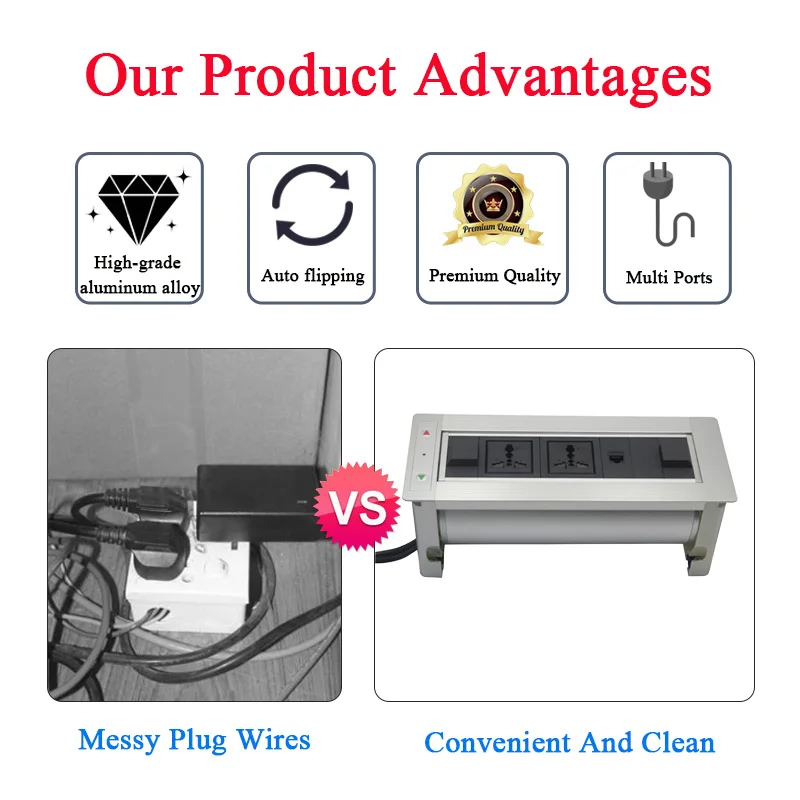 Our Product Advantages

High-grade aluminum alloy

Auto flipping

Premium Quality

Premium Quality

Multi Ports

VS

Messy Plug Wires

Convenient And Clean